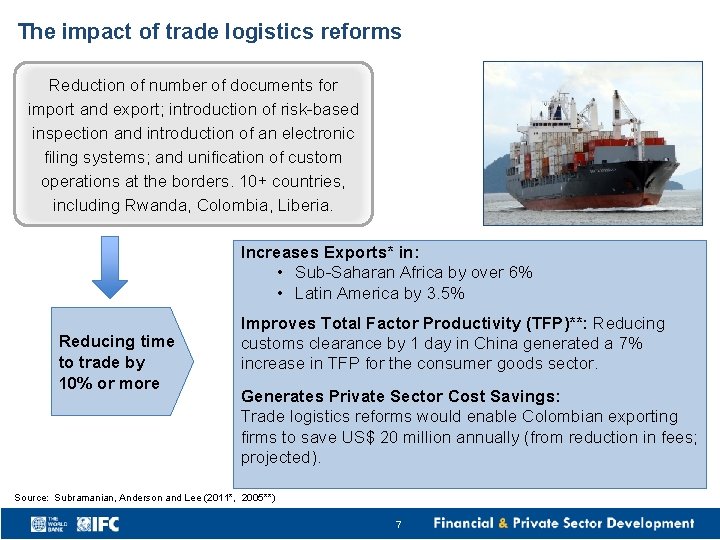 The impact of trade logistics reforms

Reduction of number of documents for import and export; introduction of risk-based inspection and introduction of an electronic filing systems; and unification of custom operations at the borders. 10+ countries, including Rwanda, Colombia, Liberia.

Reducing time to trade by 10% or more

Increases Exports* in:
• Sub-Saharan Africa by over 6%
• Latin America by 3.5%

Improves Total Factor Productivity (TFP)**: Reducing customs clearance by 1 day in China generated a 7% increase in TFP for the consumer goods sector.

Generates Private Sector Cost Savings:
Trade logistics reforms would enable Colombian exporting firms to save US$ 20 million annually (from reduction in fees; projected).

Source: Subramanian, Anderson and Lee (2011*, 2005**)

THE WORLD BANK IFC 7 Financial & Private Sector Development